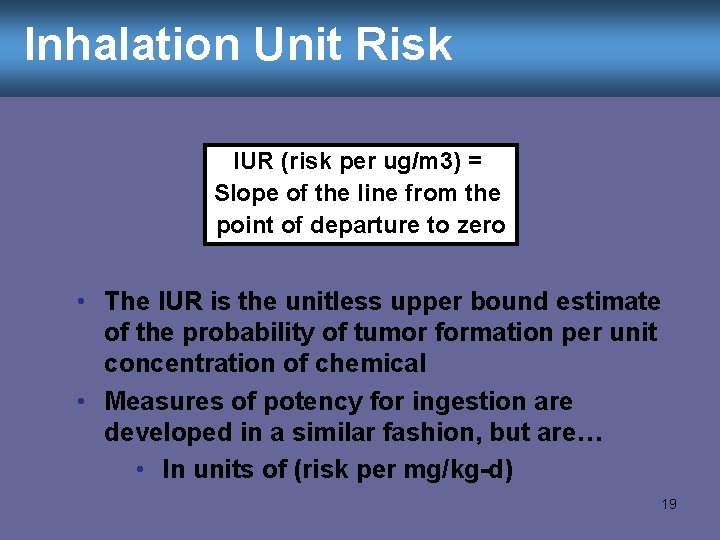 Inhalation Unit Risk

IUR (risk per ug/m3) = Slope of the line from the point of departure to zero

• The IUR is the unitless upper bound estimate of the probability of tumor formation per unit concentration of chemical
• Measures of potency for ingestion are developed in a similar fashion, but are…
  • In units of (risk per mg/kg-d)

19